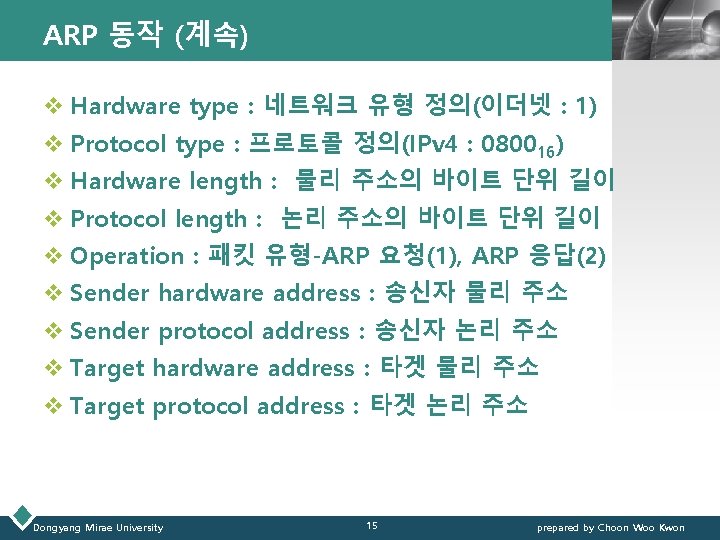 ARP 동작 (계속)

❖ Hardware type : 네트워크 유형 정의(이더넷 : 1)
❖ Protocol type : 프로토콜 정의(IPv4 : $0800_{16}$)
❖ Hardware length : 물리 주소의 바이트 단위 길이
❖ Protocol length : 논리 주소의 바이트 단위 길이
❖ Operation : 패킷 유형-ARP 요청(1), ARP 응답(2)
❖ Sender hardware address : 송신자 물리 주소
❖ Sender protocol address : 송신자 논리 주소
❖ Target hardware address : 타겟 물리 주소
❖ Target protocol address : 타겟 논리 주소

Dongyang Mirae University
15
prepared by Choon Woo Kwon